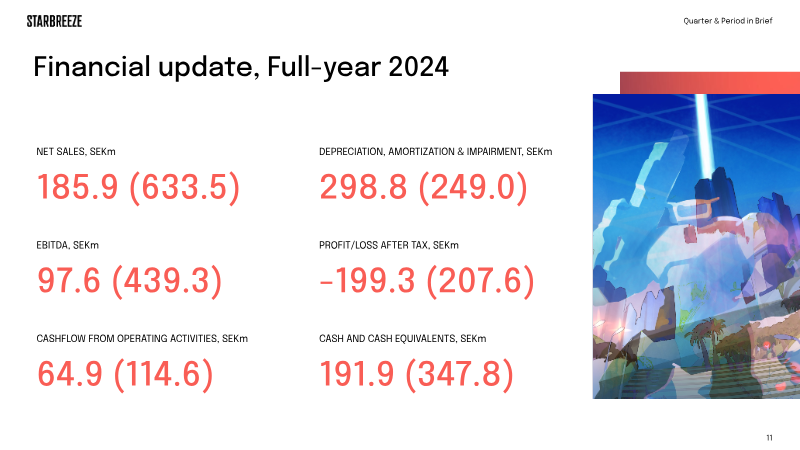 STARBREEZE

Quarter & Period in Brief

Financial update, Full-year 2024

NET SALES, SEKm
185.9 (633.5)

EBITDA, SEKm
97.6 (439.3)

CASHFLOW FROM OPERATING ACTIVITIES, SEKm
64.9 (114.6)

DEPRECIATION, AMORTIZATION & IMPAIRMENT, SEKm
298.8 (249.0)

PROFIT/LOSS AFTER TAX, SEKm
-199.3 (207.6)

CASH AND CASH EQUIVALENTS, SEKm
191.9 (347.8)

11